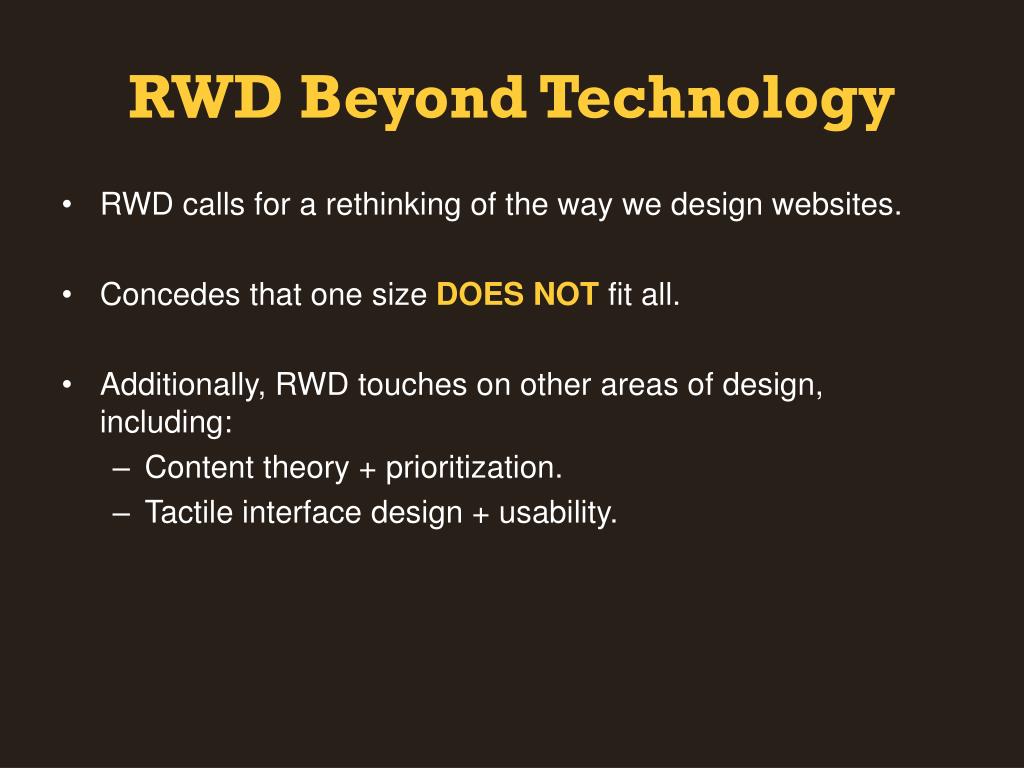 RWD Beyond Technology

• RWD calls for a rethinking of the way we design websites.

• Concedes that one size DOES NOT fit all.

• Additionally, RWD touches on other areas of design, including:
– Content theory + prioritization.
– Tactile interface design + usability.